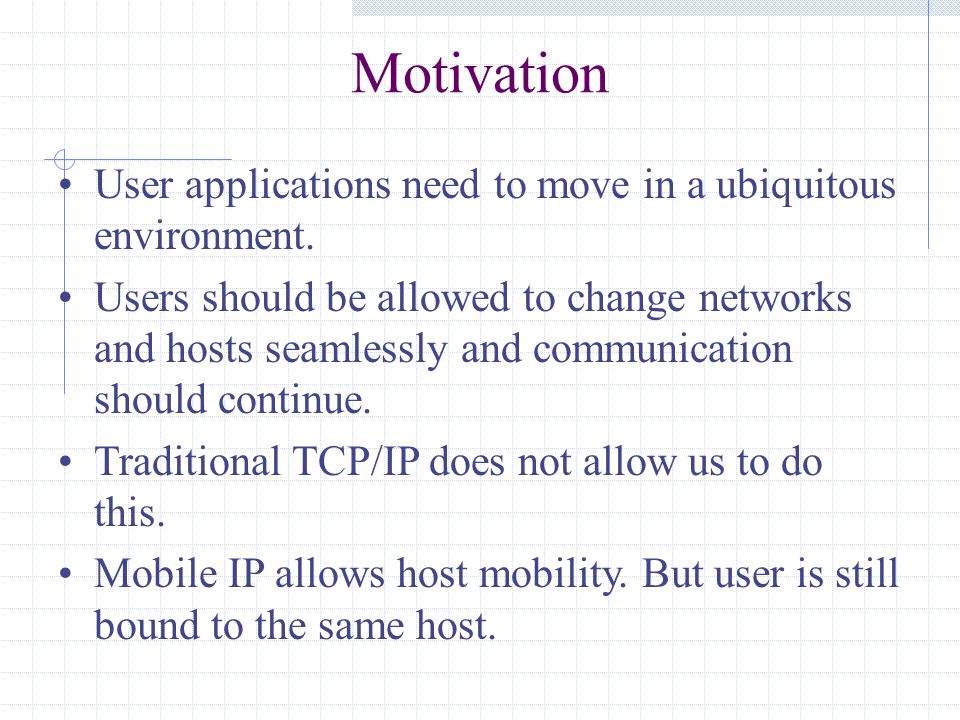 Motivation

• User applications need to move in a ubiquitous environment.

• Users should be allowed to change networks and hosts seamlessly and communication should continue.

• Traditional TCP/IP does not allow us to do this.

• Mobile IP allows host mobility. But user is still bound to the same host.